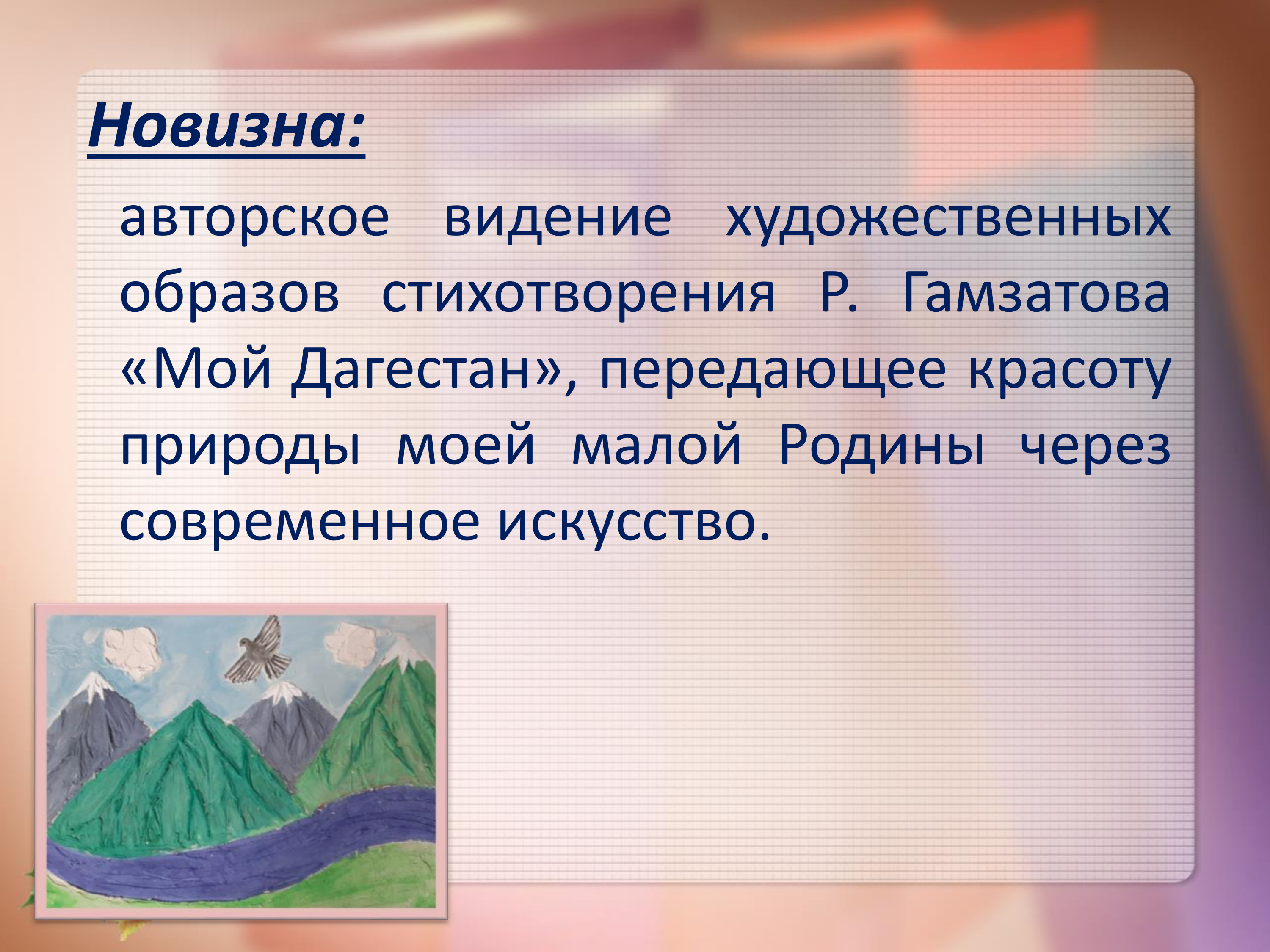 Новизна:

авторское видение художественных образов стихотворения Р. Гамзатова «Мой Дагестан», передающее красоту природы моей малой Родины через современное искусство.